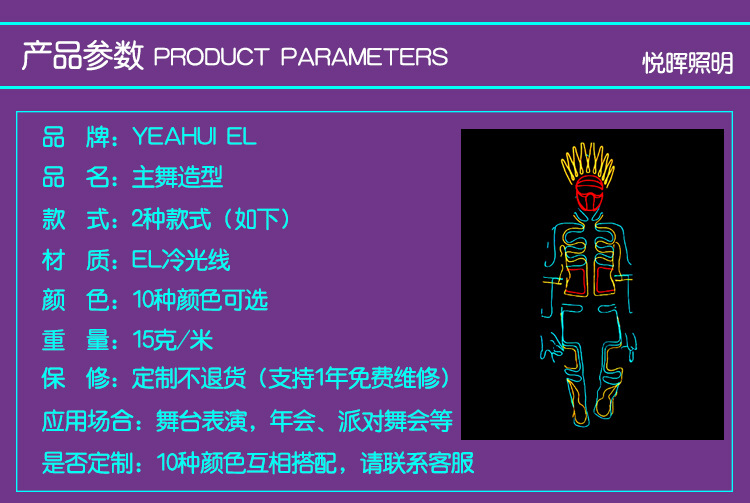 产品参数 PRODUCT PARAMETERS

悦晖照明

品 牌：YEAHUI EL
品 名：主舞造型
款 式：2种款式（如下）
材 质：EL冷光线
颜 色：10种颜色可选
重 量：15克/米
保 修：定制不退货（支持1年免费维修）
应用场合：舞台表演，年会、派对舞会等
是否定制：10种颜色互相搭配，请联系客服